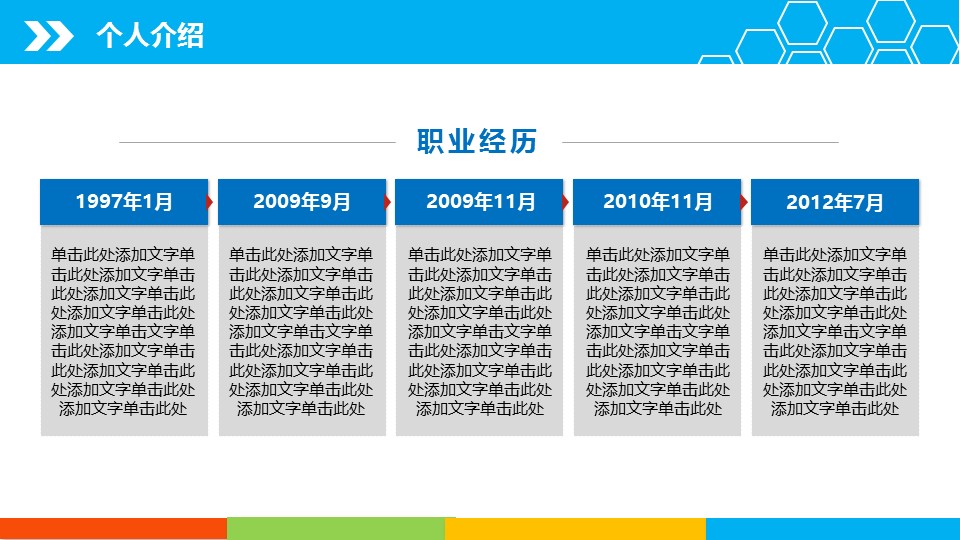 个人介绍

职业经历

1997年1月

单击此处添加文字单击此处添加文字单击此处添加文字单击此处添加文字单击此处添加文字单击文字单击此处添加文字单击此处添加文字单击此处添加文字单击此处添加文字单击此处

2009年9月

单击此处添加文字单击此处添加文字单击此处添加文字单击此处添加文字单击此处添加文字单击文字单击此处添加文字单击此处添加文字单击此处添加文字单击此处添加文字单击此处

2009年11月

单击此处添加文字单击此处添加文字单击此处添加文字单击此处添加文字单击此处添加文字单击文字单击此处添加文字单击此处添加文字单击此处添加文字单击此处添加文字单击此处

2010年11月

单击此处添加文字单击此处添加文字单击此处添加文字单击此处添加文字单击此处添加文字单击文字单击此处添加文字单击此处添加文字单击此处添加文字单击此处添加文字单击此处

2012年7月

单击此处添加文字单击此处添加文字单击此处添加文字单击此处添加文字单击此处添加文字单击文字单击此处添加文字单击此处添加文字单击此处添加文字单击此处添加文字单击此处